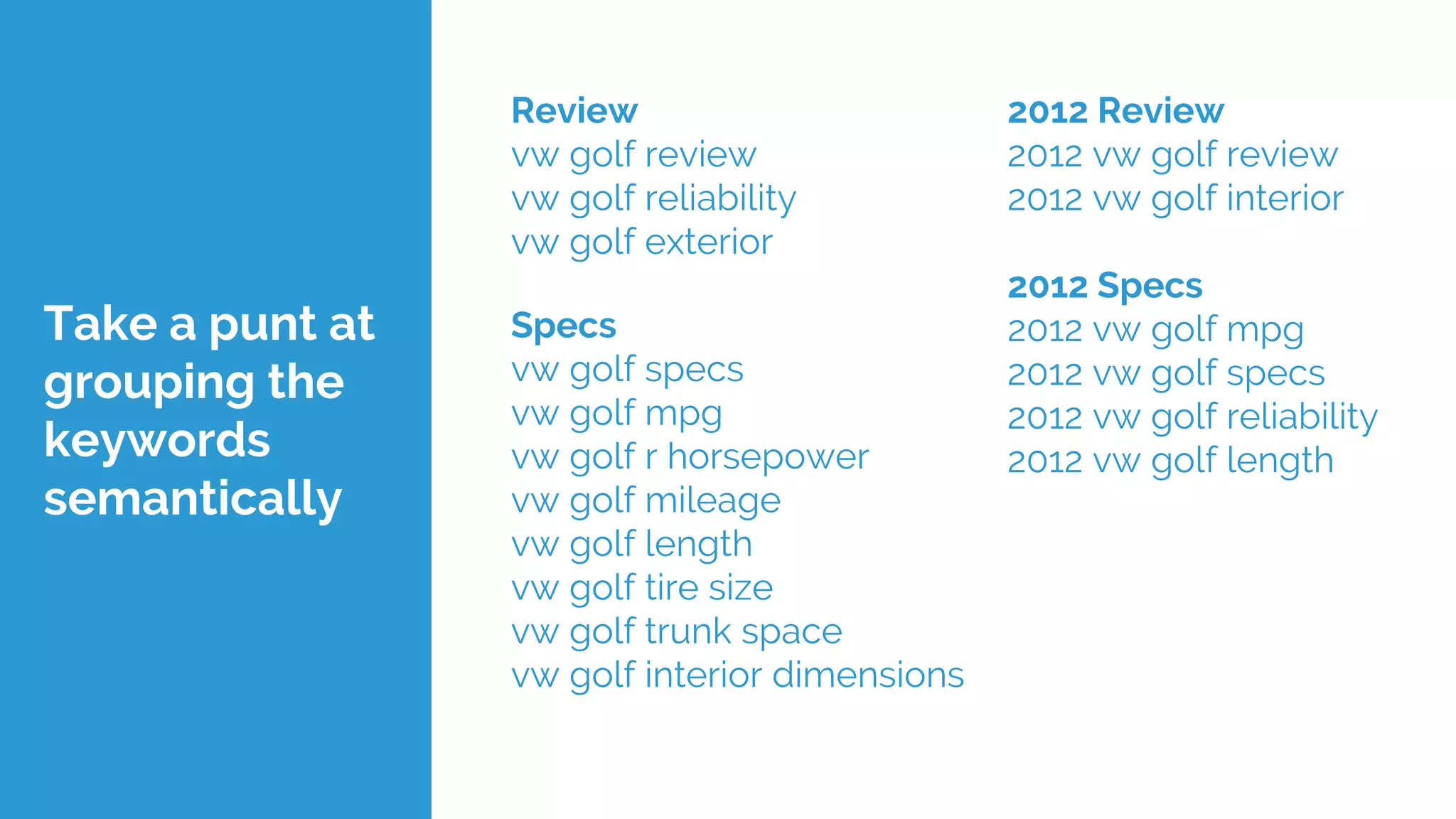 Take a punt at grouping the keywords semantically

Review
vw golf review
vw golf reliability
vw golf exterior

Specs
vw golf specs
vw golf mpg
vw golf r horsepower
vw golf mileage
vw golf length
vw golf tire size
vw golf trunk space
vw golf interior dimensions

2012 Review
2012 vw golf review
2012 vw golf interior

2012 Specs
2012 vw golf mpg
2012 vw golf specs
2012 vw golf reliability
2012 vw golf length